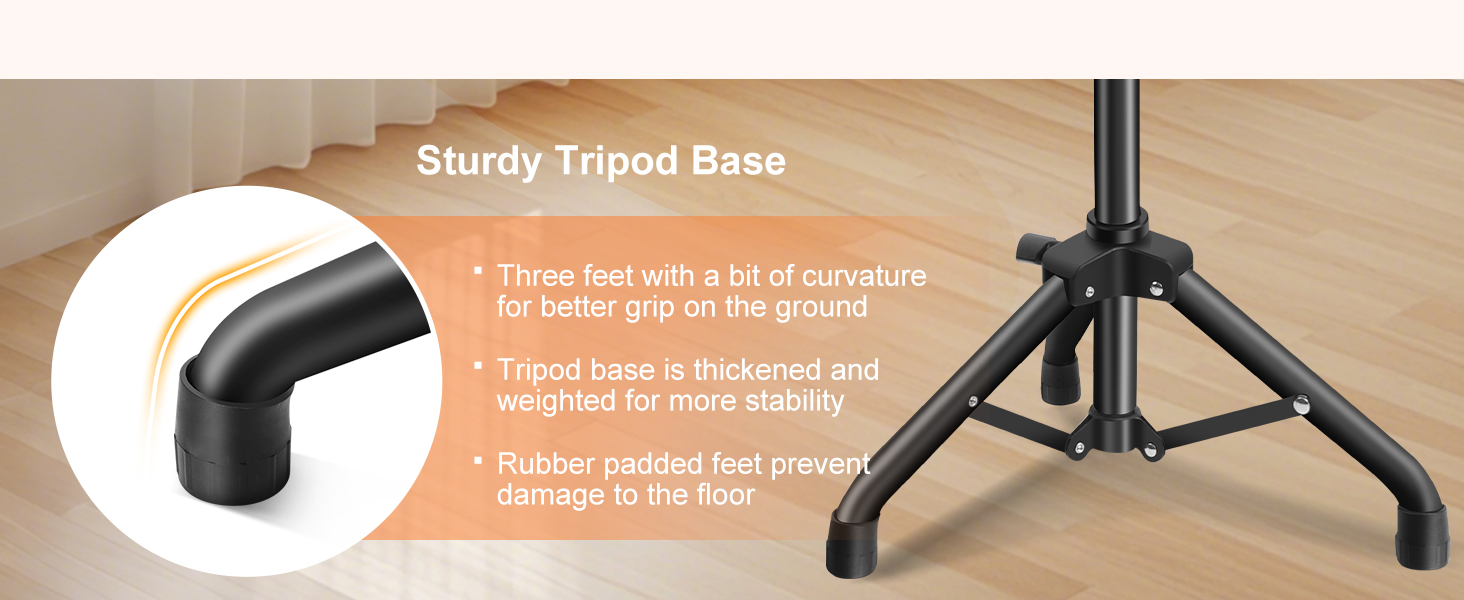 Sturdy Tripod Base

▪ Three feet with a bit of curvature for better grip on the ground

▪ Tripod base is thickened and weighted for more stability

▪ Rubber padded feet prevent damage to the floor